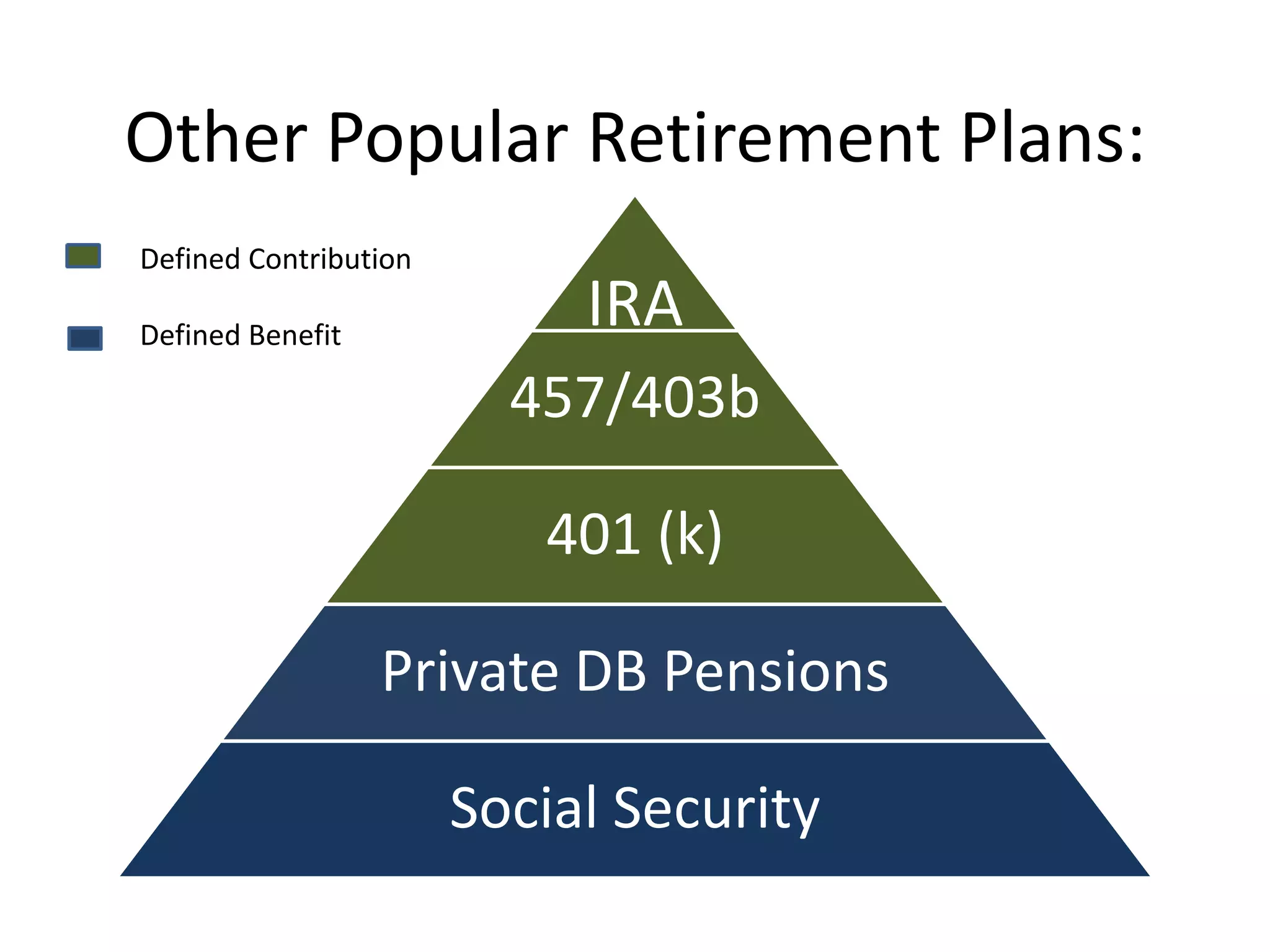 Other Popular Retirement Plans:

Defined Contribution

Defined Benefit

IRA

457/403b

401 (k)

Private DB Pensions

Social Security